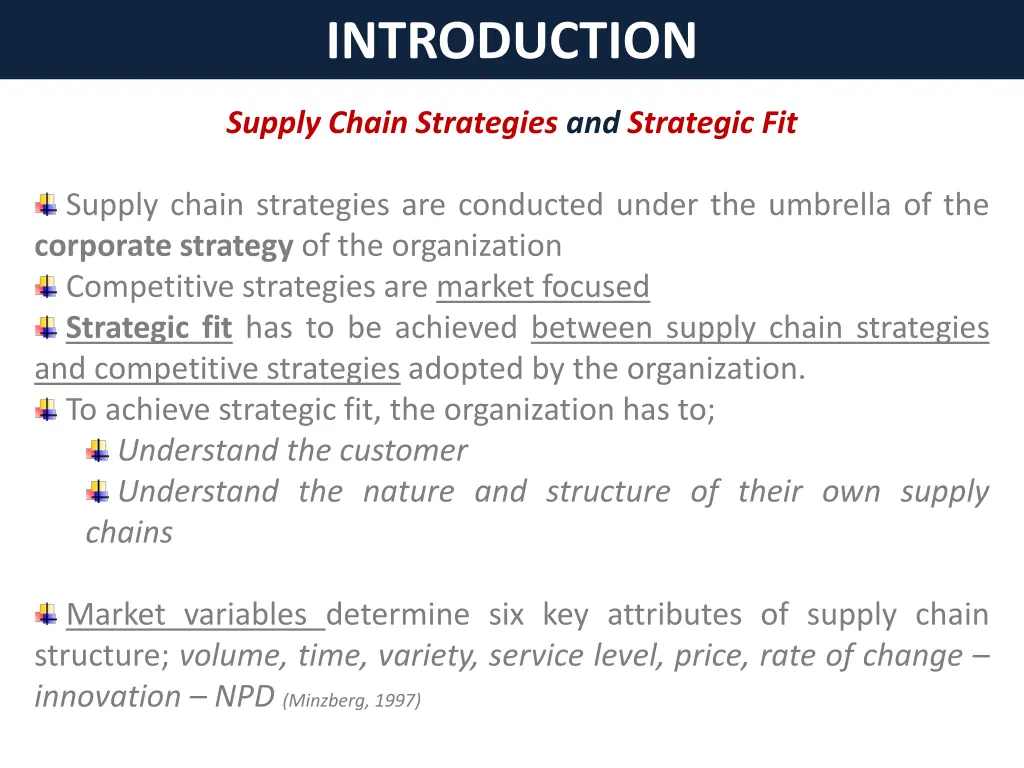 INTRODUCTION

Supply Chain Strategies and Strategic Fit

Supply chain strategies are conducted under the umbrella of the corporate strategy of the organization
Competitive strategies are market focused
Strategic fit has to be achieved between supply chain strategies and competitive strategies adopted by the organization.
To achieve strategic fit, the organization has to;
Understand the customer
Understand the nature and structure of their own supply chains

Market variables determine six key attributes of supply chain structure; volume, time, variety, service level, price, rate of change – innovation – NPD (Minzberg, 1997)